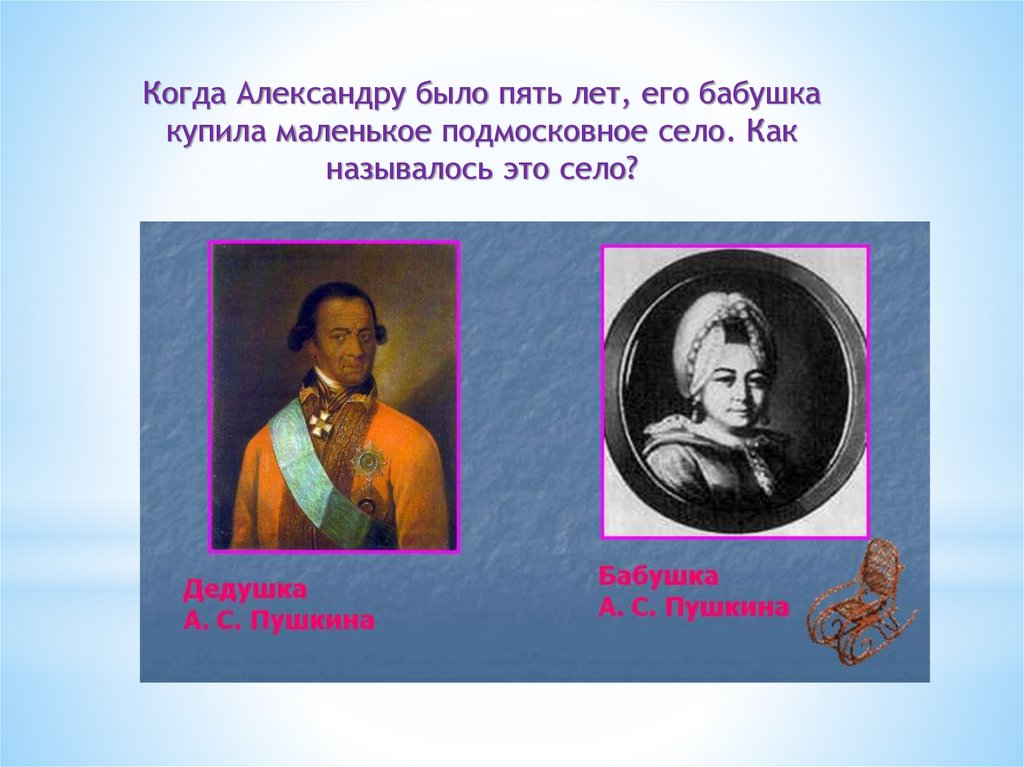 Когда Александру было пять лет, его бабушка купила маленькое подмосковное село. Как называлось это село?

Дедушка
А. С. Пушкина

Бабушка
А. С. Пушкина